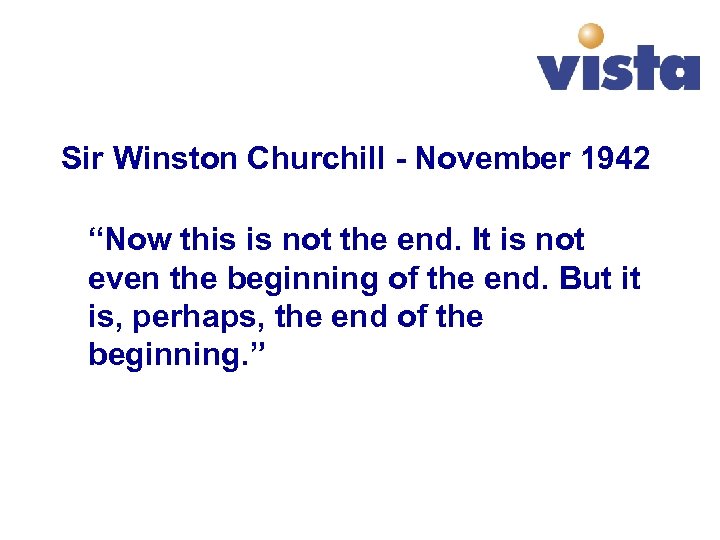 vista

Sir Winston Churchill - November 1942

“Now this is not the end. It is not even the beginning of the end. But it is, perhaps, the end of the beginning.”